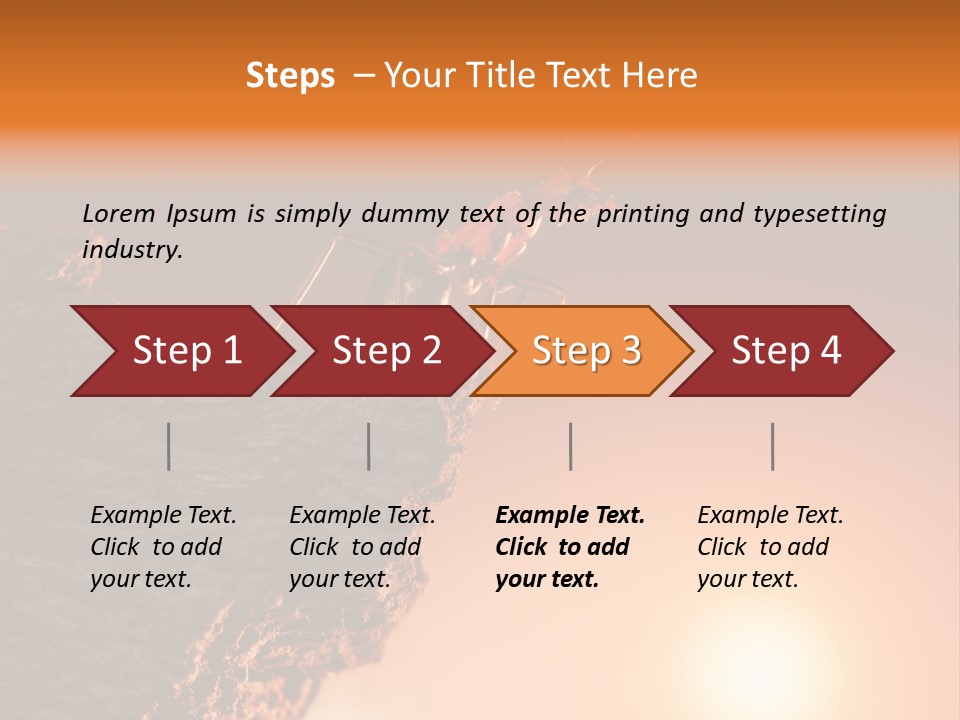 Steps – Your Title Text Here

Lorem Ipsum is simply dummy text of the printing and typesetting industry.

Step 1

Step 2

Step 3

Step 4

Example Text. Click to add your text.

Example Text. Click to add your text.

Example Text. Click to add your text.

Example Text. Click to add your text.